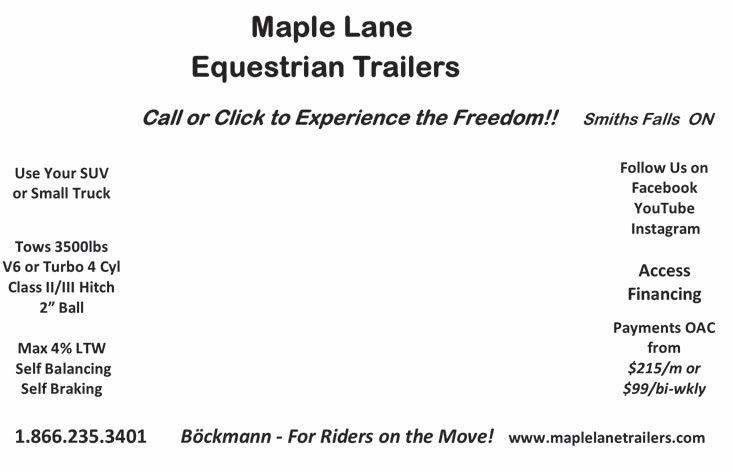 Maple Lane
Equestrian Trailers

Call or Click to Experience the Freedom!! Smiths Falls ON

Use Your SUV or Small Truck

Tows 3500lbs
V6 or Turbo 4 Cyl
Class II/III Hitch
2" Ball

Max 4% LTW
Self Balancing
Self Braking

Follow Us on
Facebook
YouTube
Instagram

Access Financing

Payments OAC from
$215/m or
$99/bi-wkly

1.866.235.3401 Böckmann - For Riders on the Move! www.maplelanetrailers.com